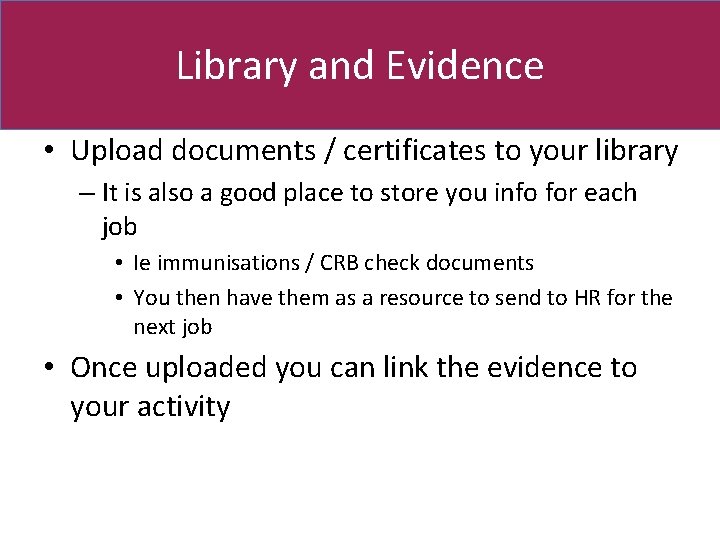 Library and Evidence

• Upload documents / certificates to your library

– It is also a good place to store you info for each job

• Ie immunisations / CRB check documents

• You then have them as a resource to send to HR for the next job

• Once uploaded you can link the evidence to your activity